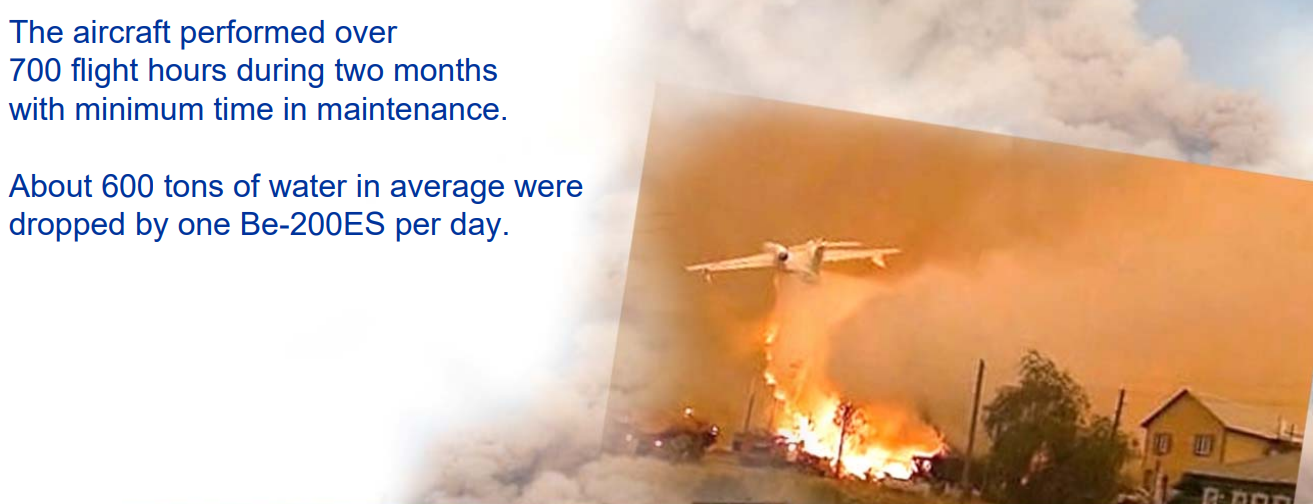 The aircraft performed over 700 flight hours during two months with minimum time in maintenance.

About 600 tons of water in average were dropped by one Be-200ES per day.